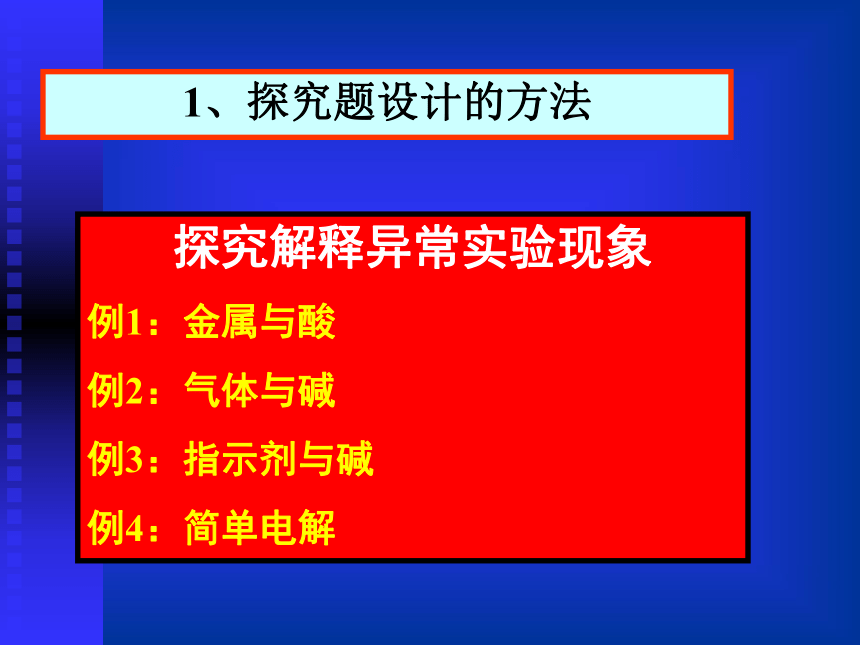 1、探究题设计的方法

探究解释异常实验现象

例1：金属与酸

例2：气体与碱

例3：指示剂与碱

例4：简单电解